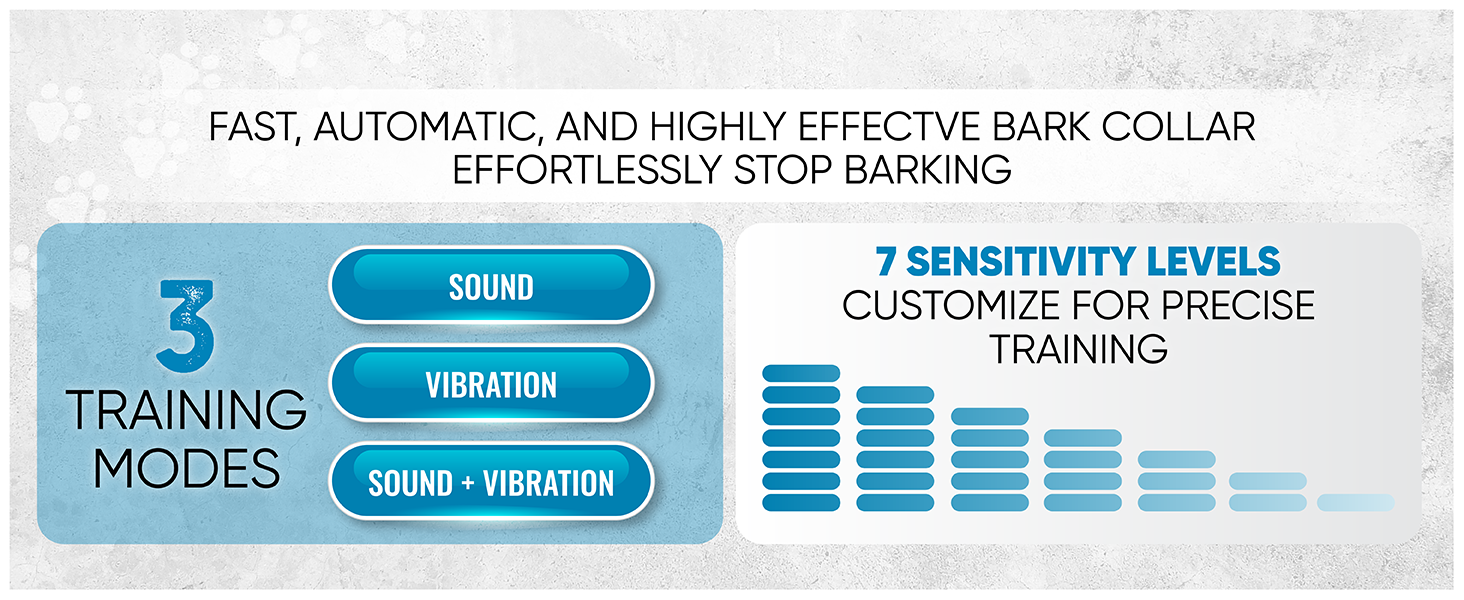 FAST, AUTOMATIC, AND HIGHLY EFFECTVE BARK COLLAR
EFFORTLESSLY STOP BARKING

3
TRAINING
MODES

SOUND

VIBRATION

SOUND + VIBRATION

7 SENSITIVITY LEVELS
CUSTOMIZE FOR PRECISE TRAINING